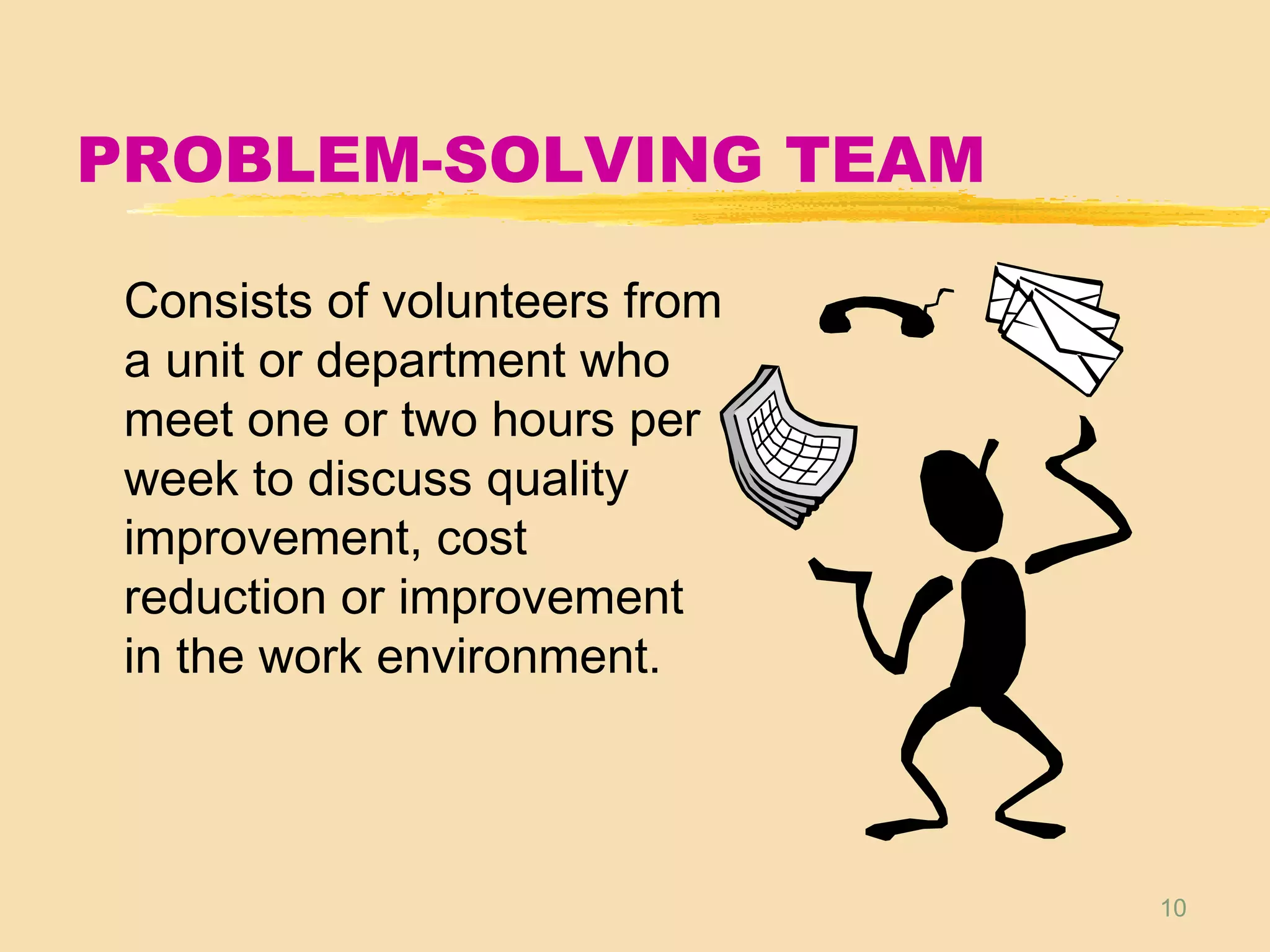 PROBLEM-SOLVING TEAM

Consists of volunteers from a unit or department who meet one or two hours per week to discuss quality improvement, cost reduction or improvement in the work environment.

10